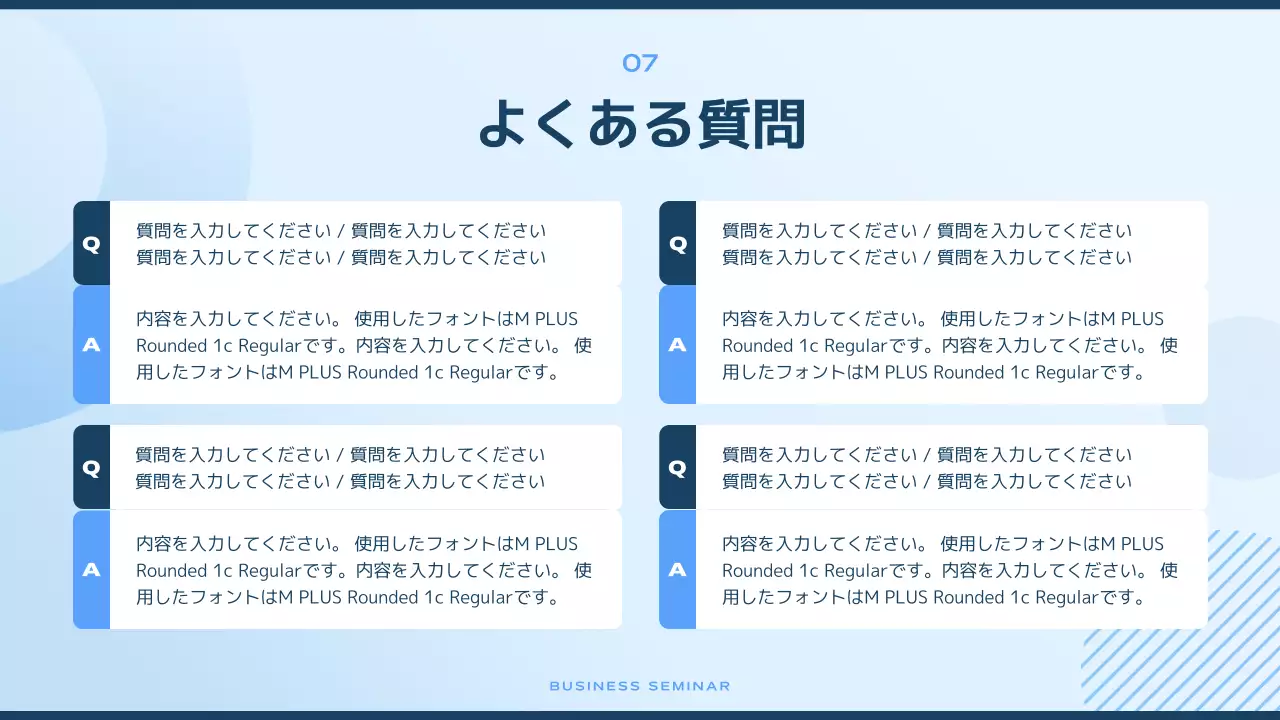 07

よくある質問

Q

質問を入力してください / 質問を入力してください
質問を入力してください / 質問を入力してください

A

内容を入力してください。 使用したフォントはM PLUS Rounded 1c Regularです。内容を入力してください。 使用したフォントはM PLUS Rounded 1c Regularです。

Q

質問を入力してください / 質問を入力してください
質問を入力してください / 質問を入力してください

A

内容を入力してください。 使用したフォントはM PLUS Rounded 1c Regularです。内容を入力してください。 使用したフォントはM PLUS Rounded 1c Regularです。

Q

質問を入力してください / 質問を入力してください
質問を入力してください / 質問を入力してください

A

内容を入力してください。 使用したフォントはM PLUS Rounded 1c Regularです。内容を入力してください。 使用したフォントはM PLUS Rounded 1c Regularです。

Q

質問を入力してください / 質問を入力してください
質問を入力してください / 質問を入力してください

A

内容を入力してください。 使用したフォントはM PLUS Rounded 1c Regularです。内容を入力してください。 使用したフォントはM PLUS Rounded 1c Regularです。

BUSINESS SEMINAR